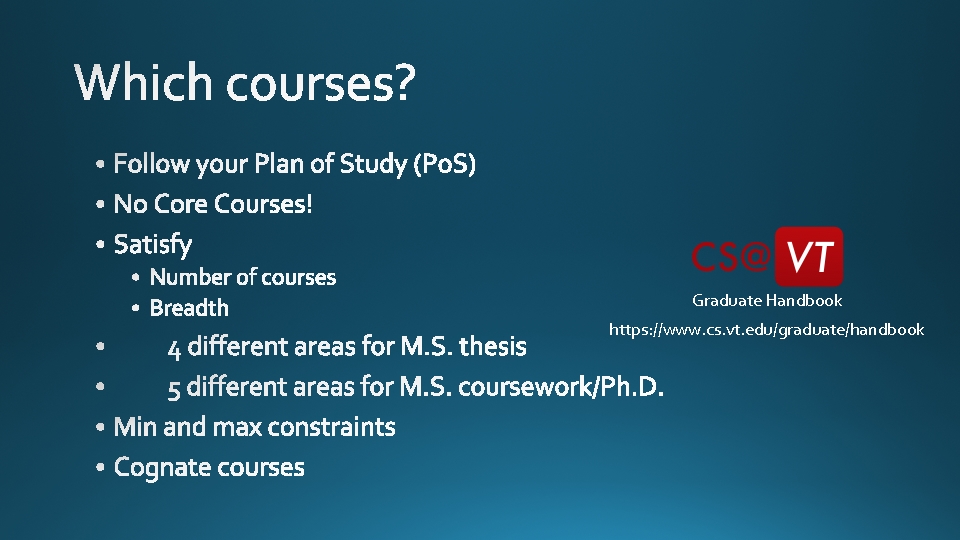 Which courses?

• Follow your Plan of Study (PoS)
• No Core Courses!
• Satisfy
  • Number of courses
  • Breadth
• 4 different areas for M.S. thesis
• 5 different areas for M.S. coursework/Ph.D.
• Min and max constraints
• Cognate courses

CS@VT

Graduate Handbook
https://www.cs.vt.edu/graduate/handbook